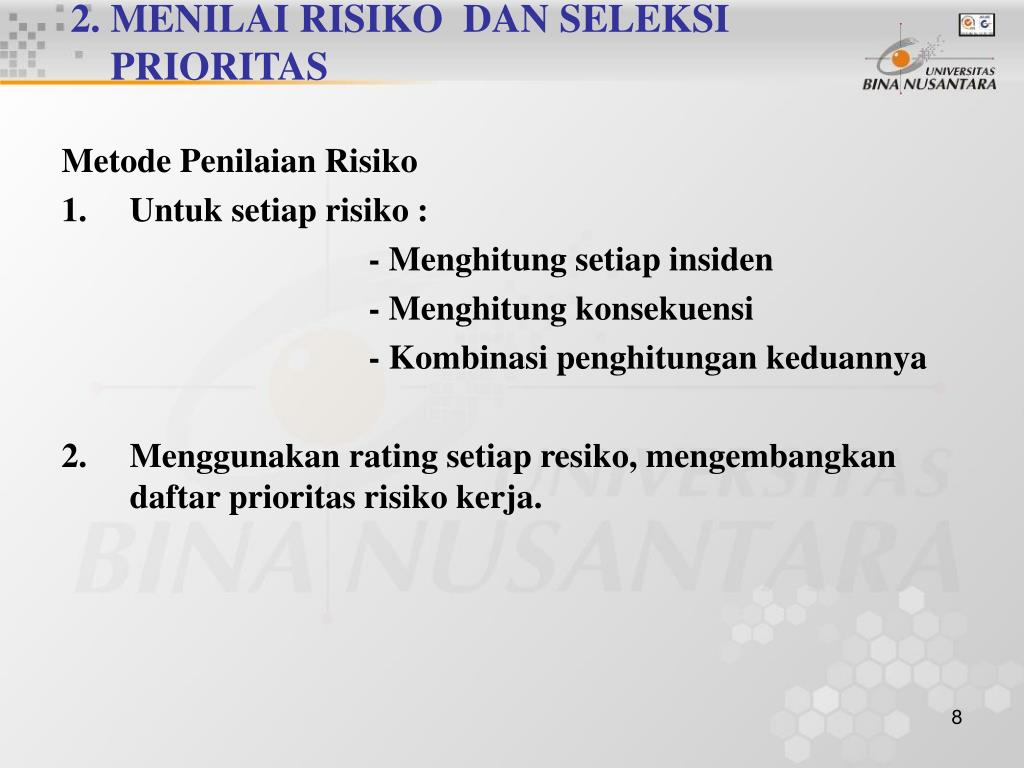 2. MENILAI RISIKO DAN SELEKSI PRIORITAS

UNIVERSITAS BINA NUSANTARA

Metode Penilaian Risiko

1. Untuk setiap risiko :

- Menghitung setiap insiden

- Menghitung konsekuensi

- Kombinasi penghitungan keduannya

2. Menggunakan rating setiap resiko, mengembangkan daftar prioritas risiko kerja.

UNIVERSITAS BINA NUSANTARA

8